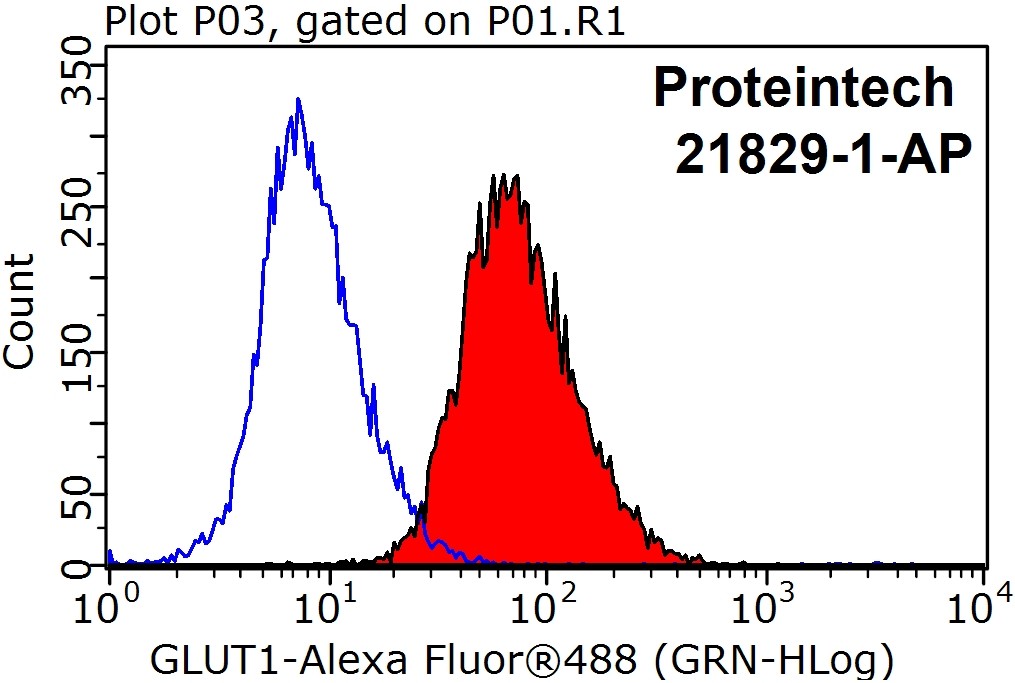 Plot P03, gated on P01.R1

Proteintech
21829-1-AP

Count

350
250
150
50
0

$10^0$
$10^1$
$10^2$
$10^3$
$10^4$

GLUT1-Alexa Fluor®488 (GRN-HLog)